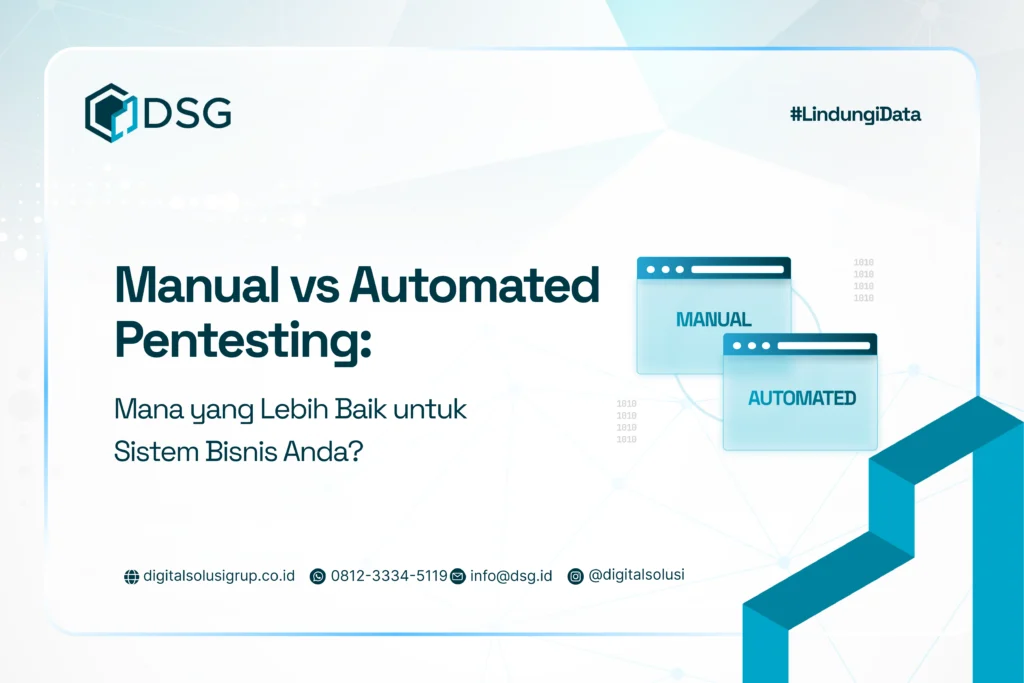 DSG

#LindungiData

Manual vs Automated Pentesting:

Mana yang Lebih Baik untuk Sistem Bisnis Anda?

1010
1010
1010
1010

MANUAL

AUTOMATED

1010
1010
1010
1010

digitalsolusigrup.co.id 0812-3334-5119 info@dsg.id @digitalsolusi